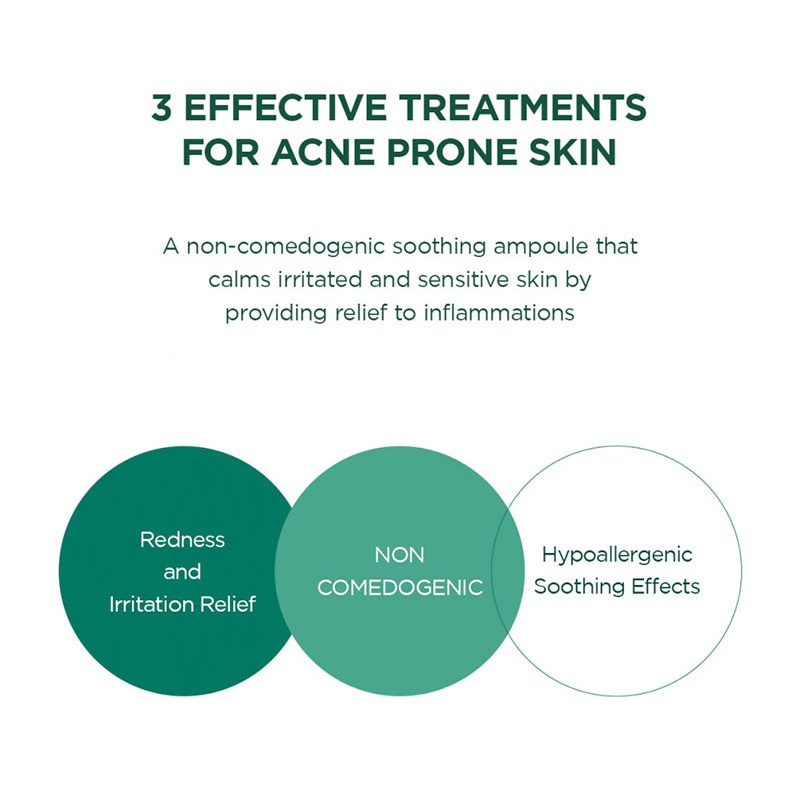 3 EFFECTIVE TREATMENTS FOR ACNE PRONE SKIN

A non-comedogenic soothing ampoule that calms irritated and sensitive skin by providing relief to inflammations

Redness and Irritation Relief

NON COMEDOGENIC

Hypoallergenic Soothing Effects